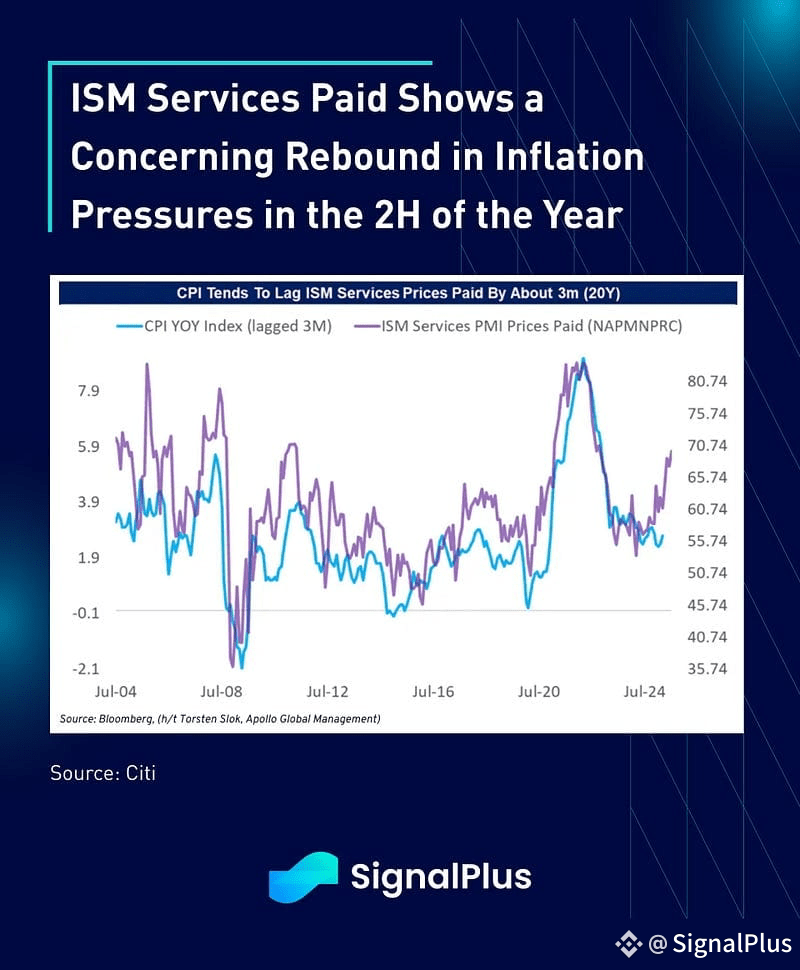 ISM Services Paid Shows a Concerning Rebound in Inflation Pressures in the 2H of the Year

CPI Tends To Lag ISM Services Prices Paid By About 3m (20Y)

CPI YOY Index (lagged 3M)
ISM Services PMI Prices Paid (NAPMNPRC)

7.9
5.9
3.9
1.9
-0.1
-2.1

80.74
75.74
70.74
65.74
60.74
55.74
50.74
45.74
40.74
35.74

Jul-04
Jul-08
Jul-12
Jul-16
Jul-20
Jul-24

Source: Bloomberg, (h/t Torsten Slok, Apollo Global Management)

Source: Citi

SignalPlus

@ SignalPlus